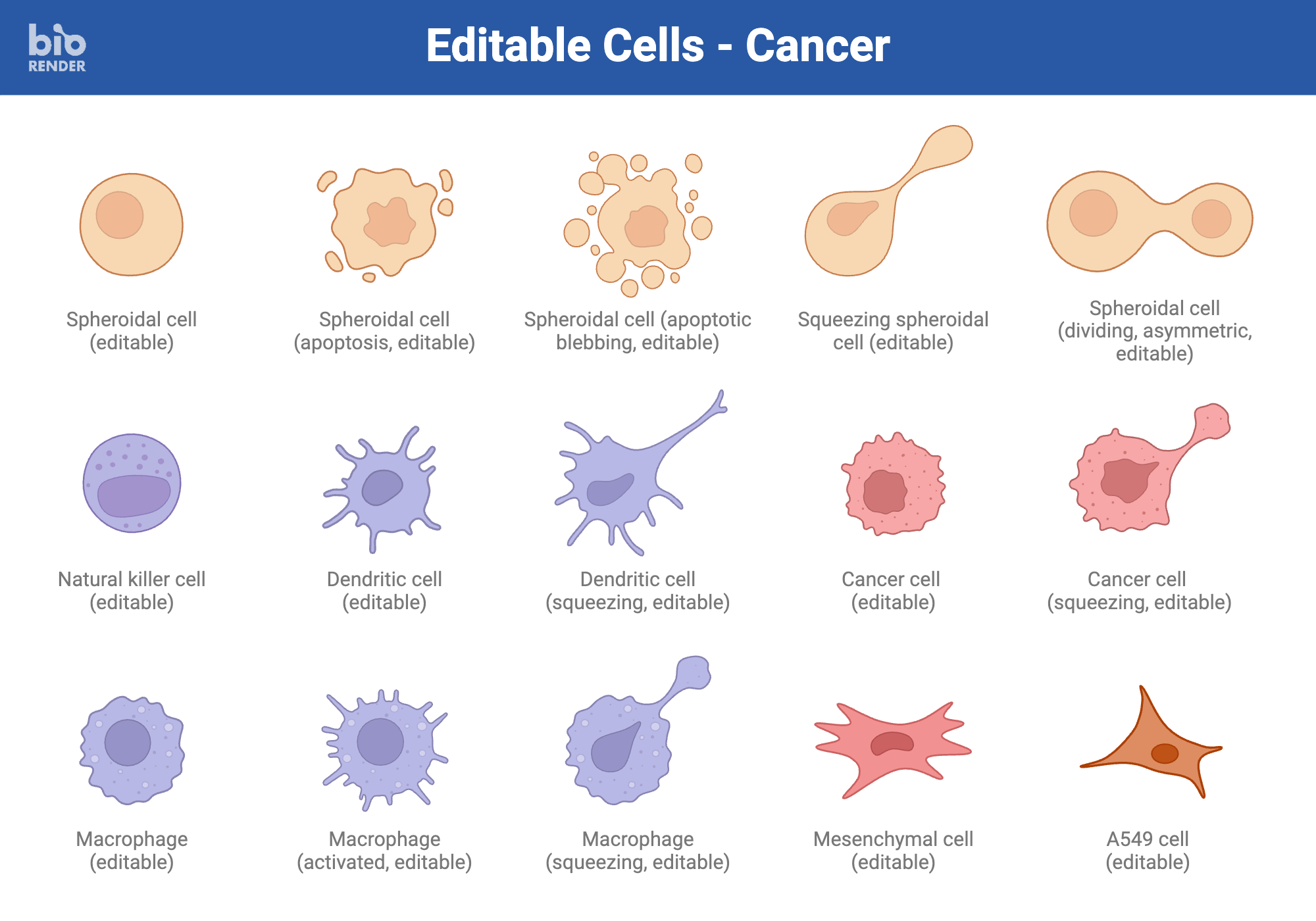 bio
RENDER

Editable Cells - Cancer

Spheroidal cell (editable)

Spheroidal cell (apoptosis, editable)

Spheroidal cell (apoptotic blebbing, editable)

Squeezing spheroidal cell (editable)

Spheroidal cell (dividing, asymmetric, editable)

Natural killer cell (editable)

Dendritic cell (editable)

Dendritic cell (squeezing, editable)

Cancer cell (editable)

Cancer cell (squeezing, editable)

Macrophage (editable)

Macrophage (activated, editable)

Macrophage (squeezing, editable)

Mesenchymal cell (editable)

A549 cell (editable)